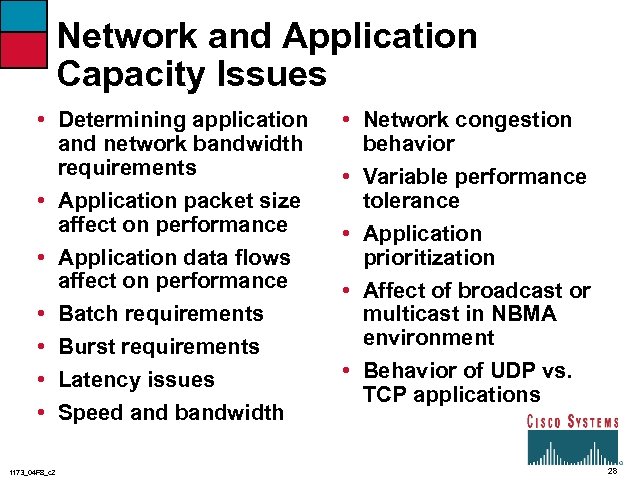 Network and Application Capacity Issues

• Determining application and network bandwidth requirements
• Application packet size affect on performance
• Application data flows affect on performance
• Batch requirements
• Burst requirements
• Latency issues
• Speed and bandwidth

• Network congestion behavior
• Variable performance tolerance
• Application prioritization
• Affect of broadcast or multicast in NBMA environment
• Behavior of UDP vs. TCP applications

CISCO SYSTEMS

1173_04F8_c2

28